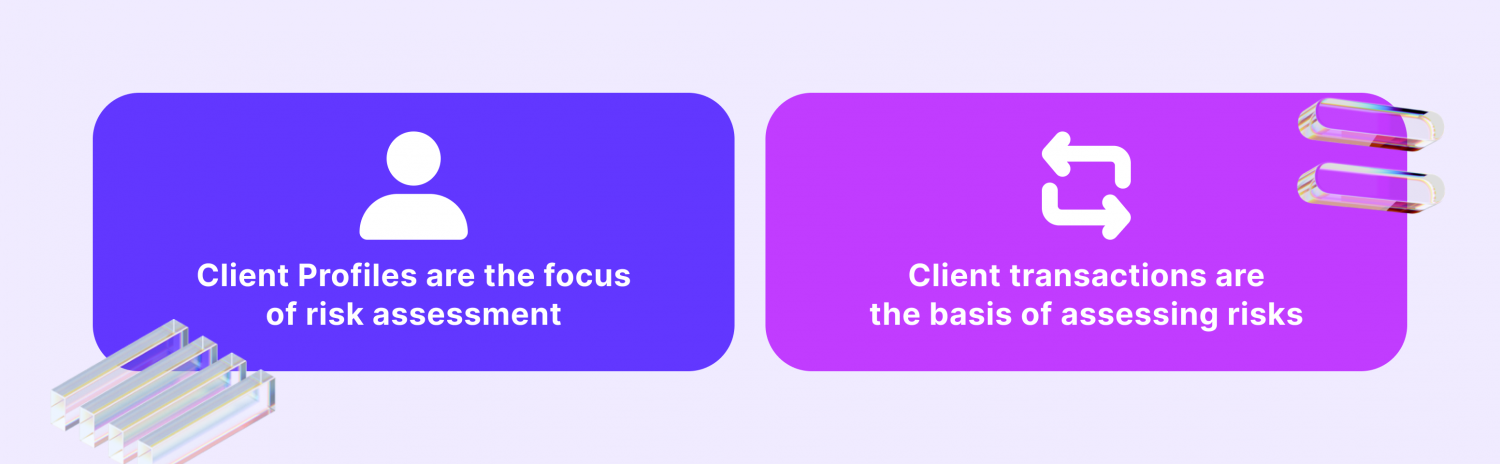 Client Profiles are the focus of risk assessment

Client transactions are the basis of assessing risks